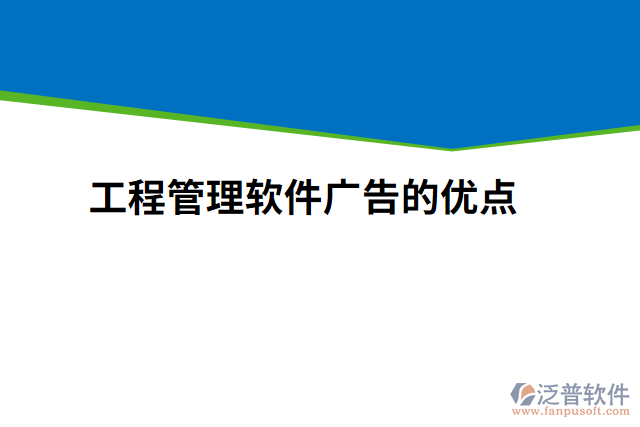 工程管理软件广告的优点

泛普软件
www.fanpusoft.com